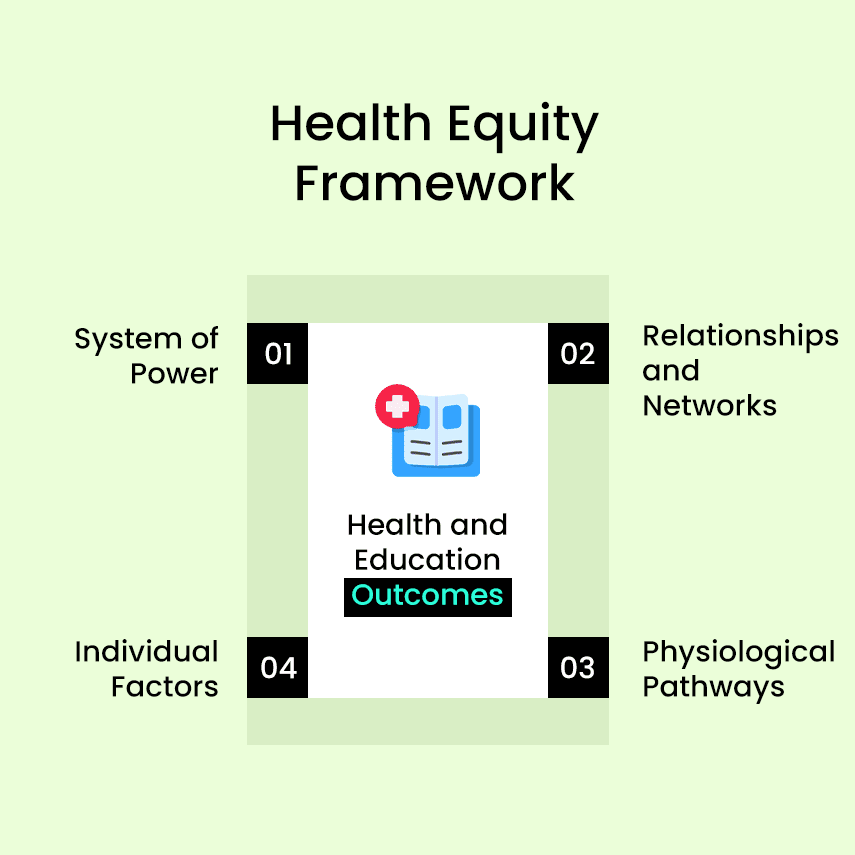 Health Equity Framework

System of Power

01

02

Relationships and Networks

Health and Education Outcomes

Individual Factors

04

03

Physiological Pathways